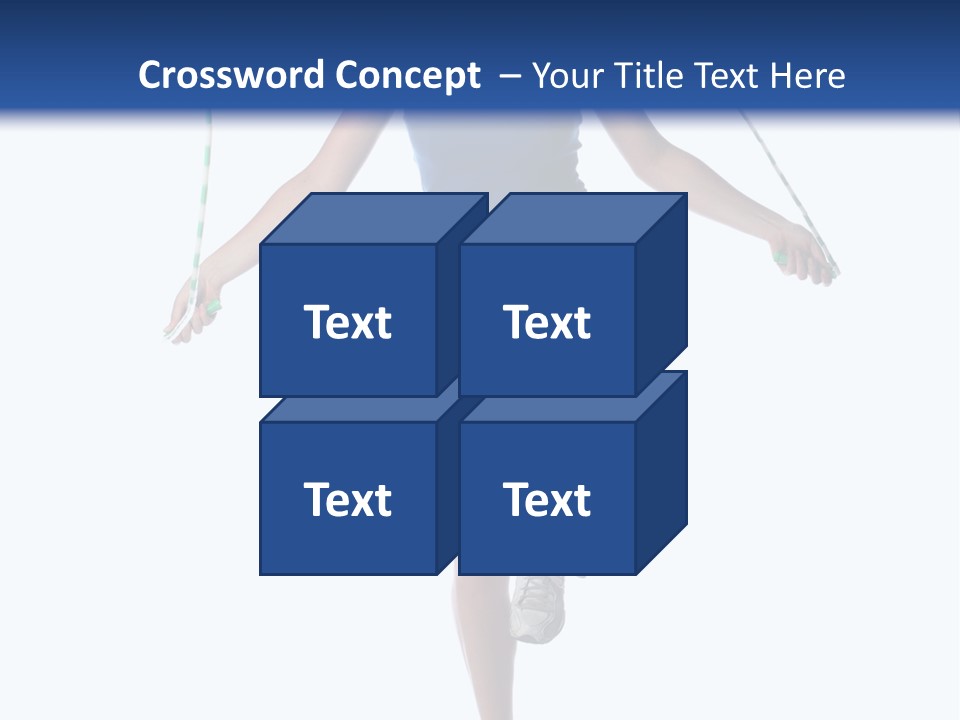 Crossword Concept – Your Title Text Here

Text

Text

Text

Text